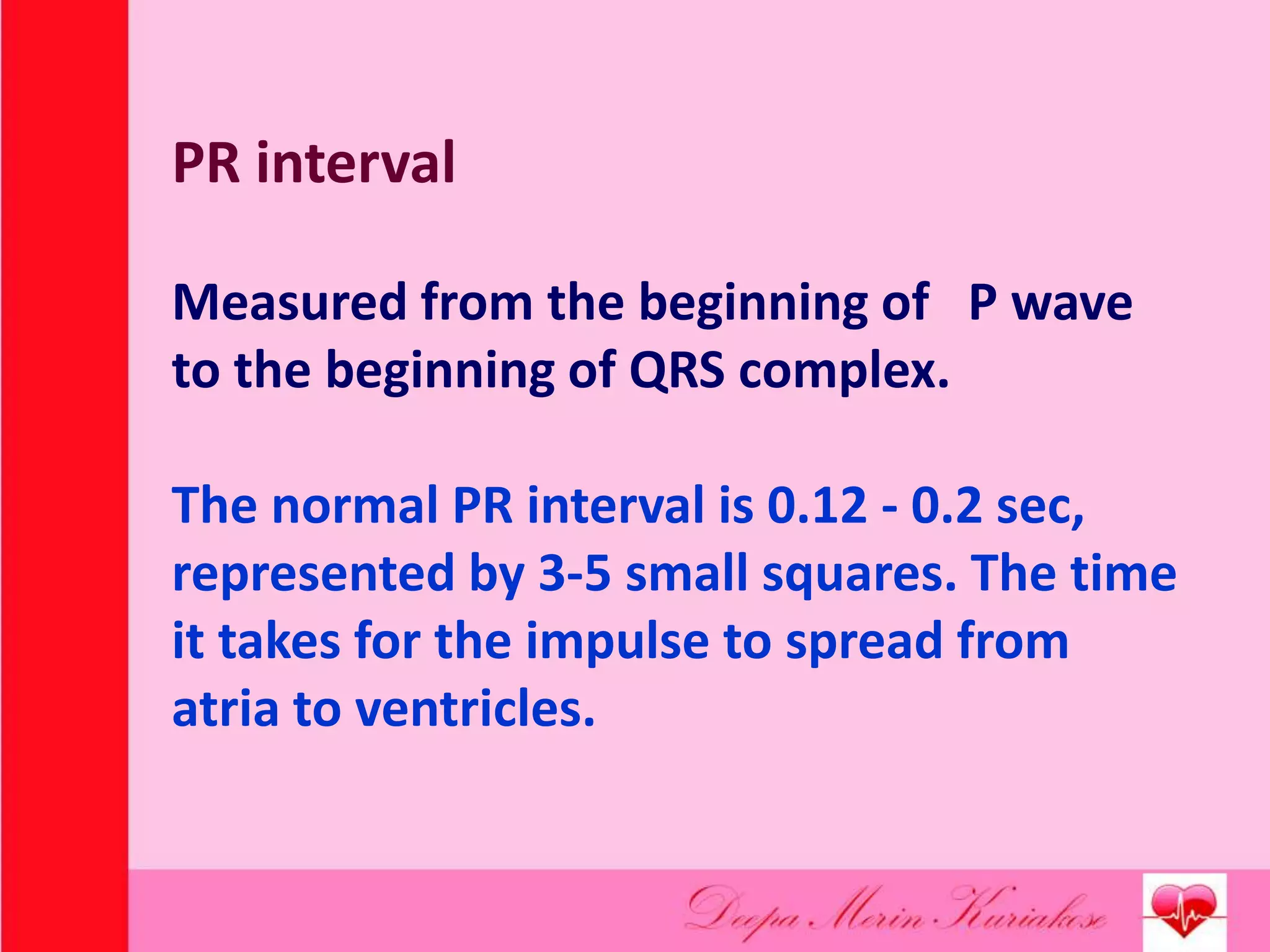 PR interval

Measured from the beginning of P wave to the beginning of QRS complex.

The normal PR interval is 0.12 - 0.2 sec, represented by 3-5 small squares. The time it takes for the impulse to spread from atria to ventricles.

Deepa Merin Kuriakose